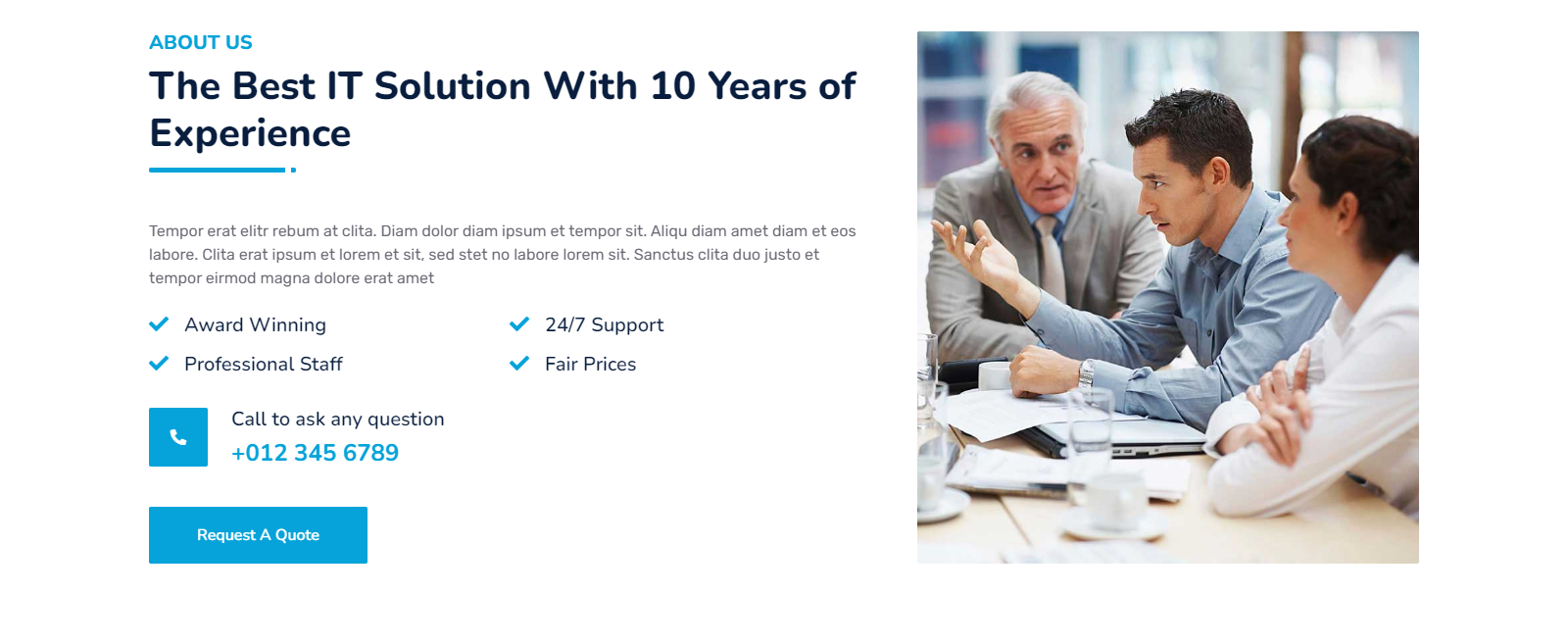 ABOUT US

The Best IT Solution With 10 Years of Experience

Tempor erat elitr rebum at clita. Diam dolor diam ipsum et tempor sit. Aliqu diam amet diam et eos labore. Clita erat ipsum et lorem et sit, sed stet no labore lorem sit. Sanctus clita duo justo et tempor eirmod magna dolore erat amet

Award Winning

Professional Staff

24/7 Support

Fair Prices

Call to ask any question
+012 345 6789

Request A Quote